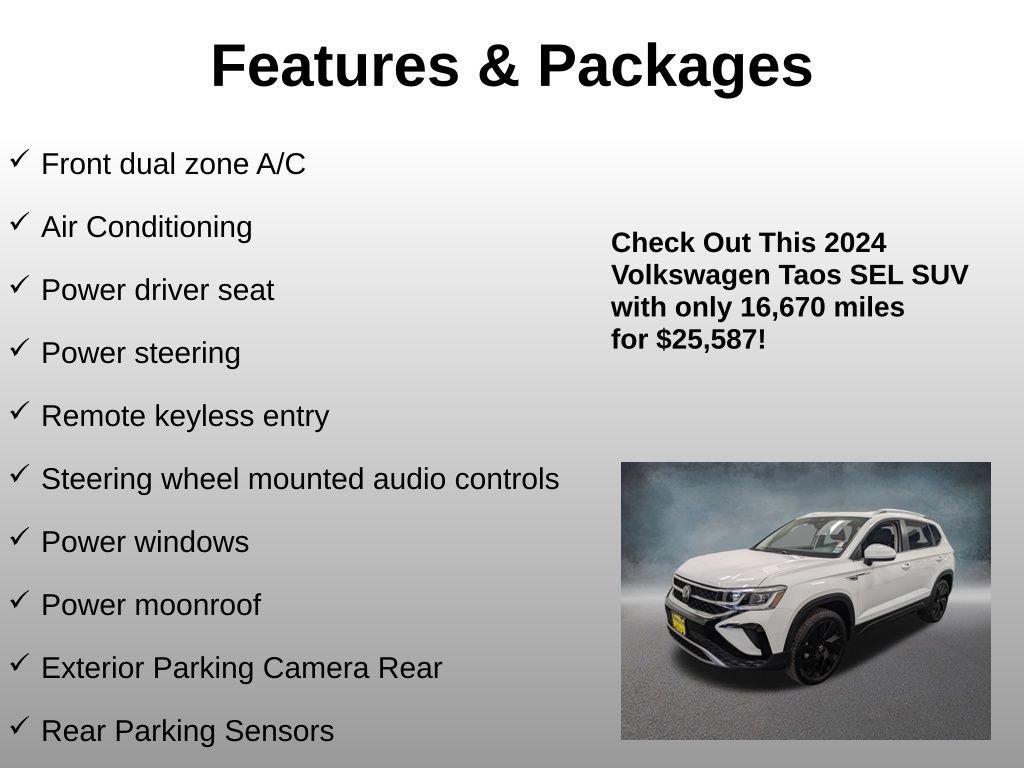 Features & Packages

✓ Front dual zone A/C

✓ Air Conditioning

✓ Power driver seat

✓ Power steering

✓ Remote keyless entry

✓ Steering wheel mounted audio controls

✓ Power windows

✓ Power moonroof

✓ Exterior Parking Camera Rear

✓ Rear Parking Sensors

Check Out This 2024 Volkswagen Taos SEL SUV with only 16,670 miles for $25,587!